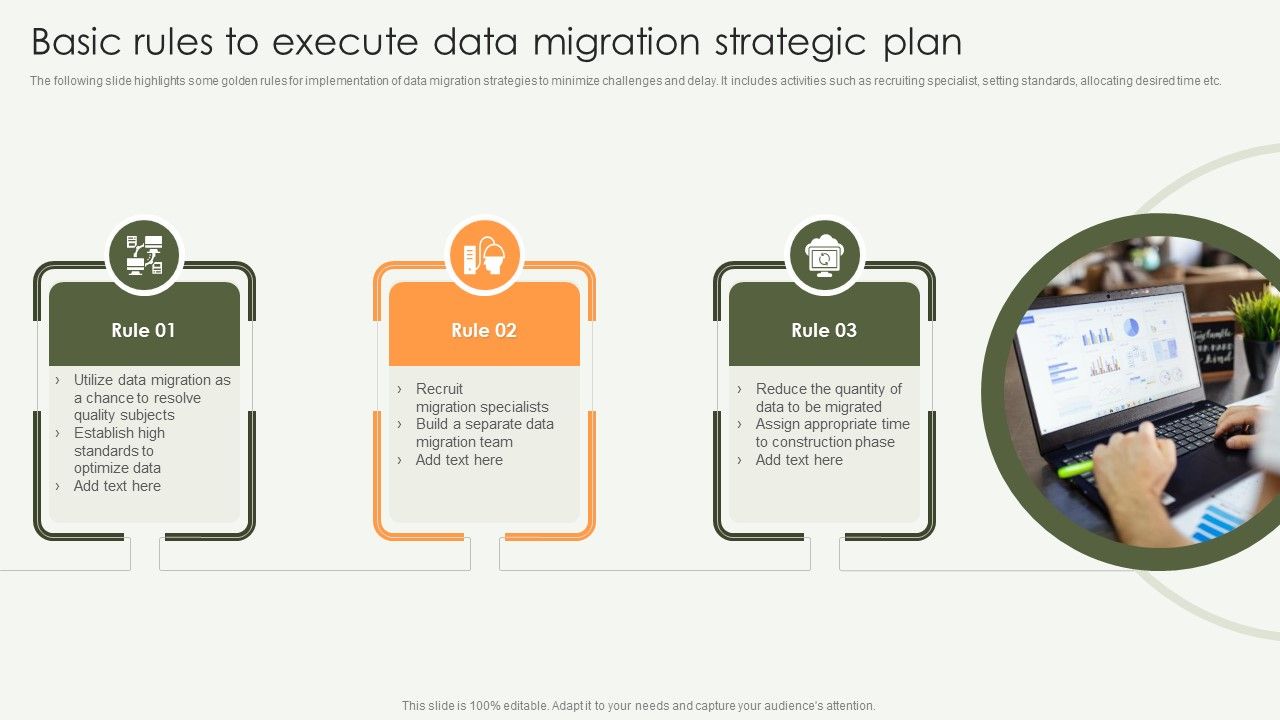 Basic rules to execute data migration strategic plan

The following slide highlights some golden rules for implementation of data migration strategies to minimize challenges and delay. It includes activities such as recruiting specialist, setting standards, allocating desired time etc.

Rule 01

› Utilize data migration as a chance to resolve quality subjects
› Establish high standards to optimize data
› Add text here

Rule 02

› Recruit migration specialists
› Build a separate data migration team
› Add text here

Rule 03

› Reduce the quantity of data to be migrated
› Assign appropriate time to construction phase
› Add text here

This slide is 100% editable. Adapt it to your needs and capture your audience's attention.